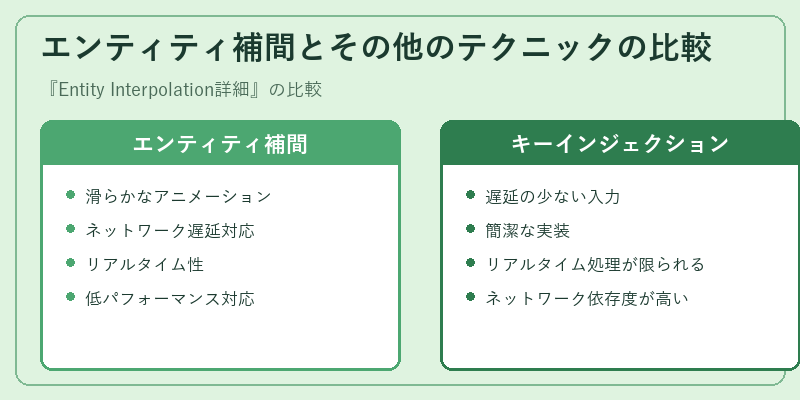 エンティティ補間とその他のテクニックの比較

『Entity Interpolation詳細』の比較

エンティティ補間

- 滑らかなアニメーション
- ネットワーク遅延対応
- リアルタイム性
- 低パフォーマンス対応

キーインジェクション

- 遅延の少ない入力
- 簡潔な実装
- リアルタイム処理が限られる
- ネットワーク依存度が高い